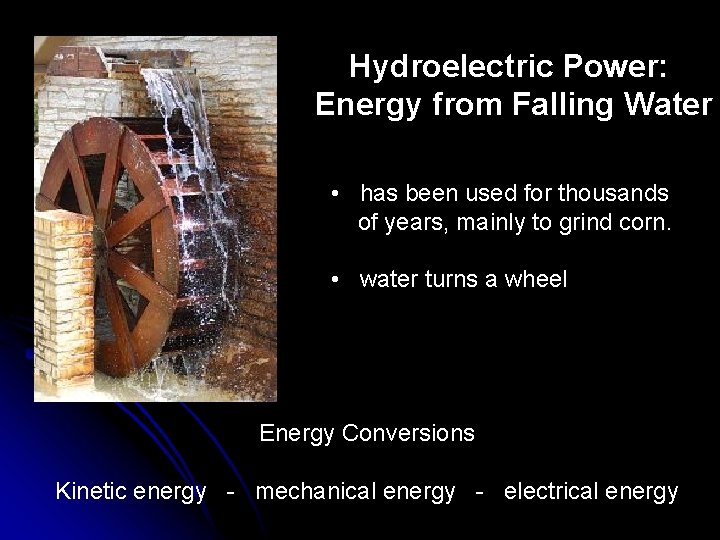 Hydroelectric Power:
Energy from Falling Water

• has been used for thousands of years, mainly to grind corn.

• water turns a wheel

Energy Conversions

Kinetic energy - mechanical energy - electrical energy